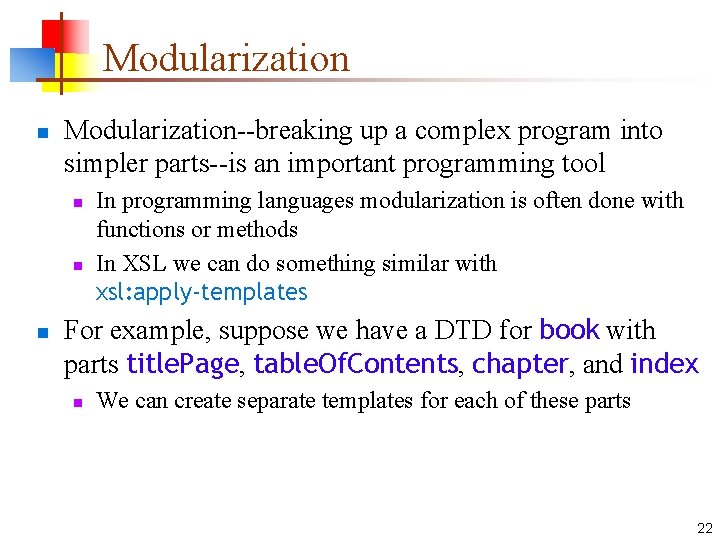 Modularization

Modularization--breaking up a complex program into simpler parts--is an important programming tool

In programming languages modularization is often done with functions or methods

In XSL we can do something similar with xsl:apply-templates

For example, suppose we have a DTD for book with parts titlePage, tableOfContents, chapter, and index

We can create separate templates for each of these parts

22